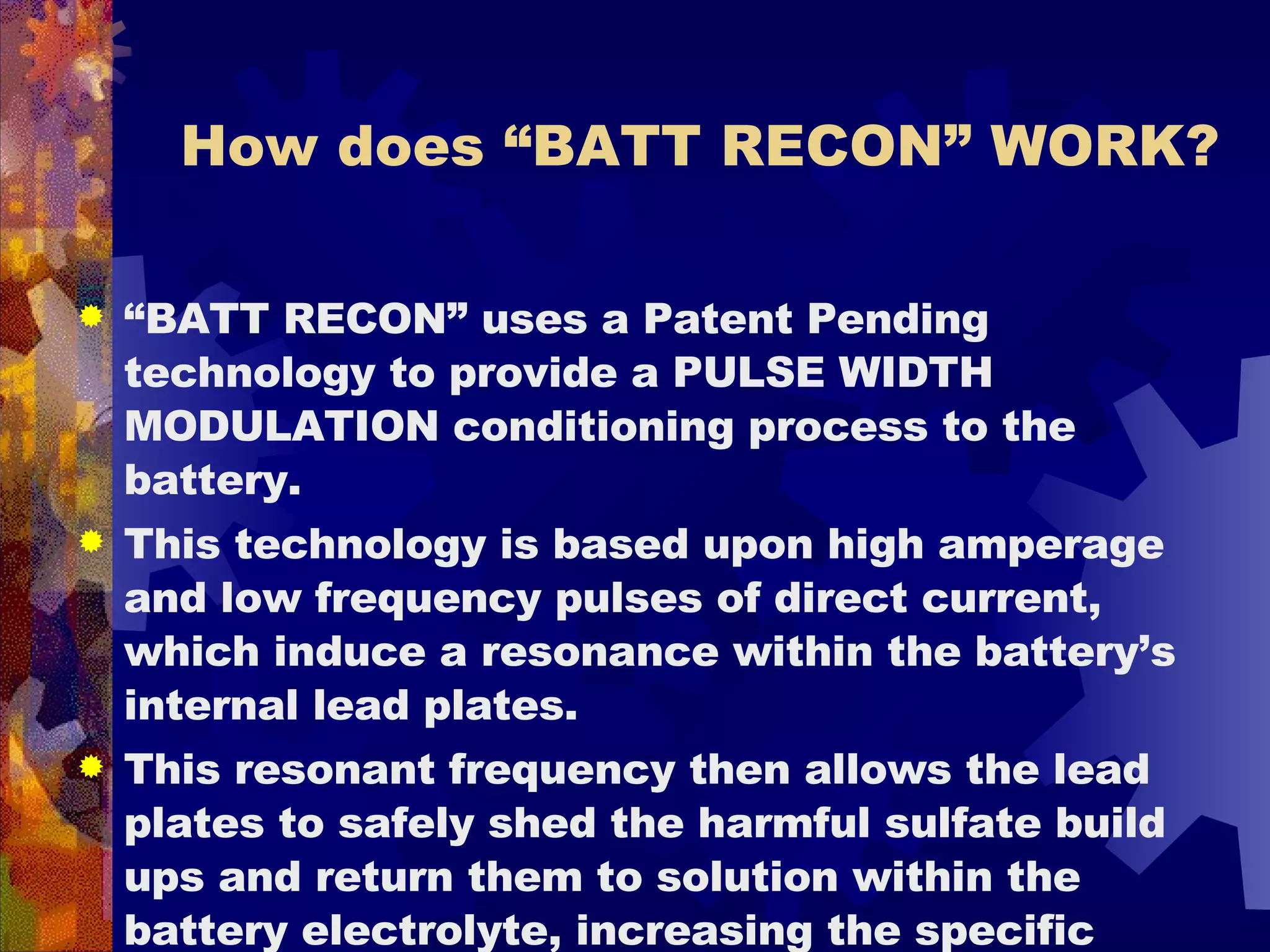 How does “BATT RECON” WORK?

“BATT RECON” uses a Patent Pending technology to provide a PULSE WIDTH MODULATION conditioning process to the battery.

This technology is based upon high amperage and low frequency pulses of direct current, which induce a resonance within the battery’s internal lead plates.

This resonant frequency then allows the lead plates to safely shed the harmful sulfate build ups and return them to solution within the battery electrolyte, increasing the specific